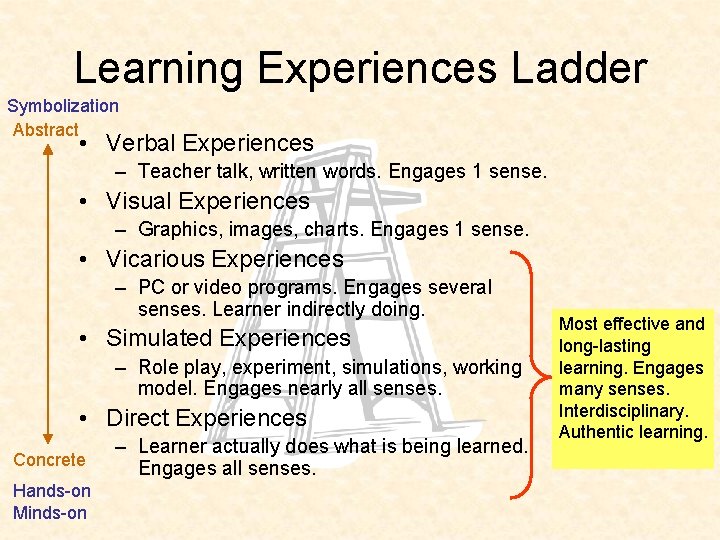 Learning Experiences Ladder

Symbolization
Abstract

• Verbal Experiences
– Teacher talk, written words. Engages 1 sense.
• Visual Experiences
– Graphics, images, charts. Engages 1 sense.
• Vicarious Experiences
– PC or video programs. Engages several senses. Learner indirectly doing.
• Simulated Experiences
– Role play, experiment, simulations, working model. Engages nearly all senses.
• Direct Experiences
– Learner actually does what is being learned. Engages all senses.

Concrete

Hands-on
Minds-on

Most effective and long-lasting learning. Engages many senses. Interdisciplinary. Authentic learning.